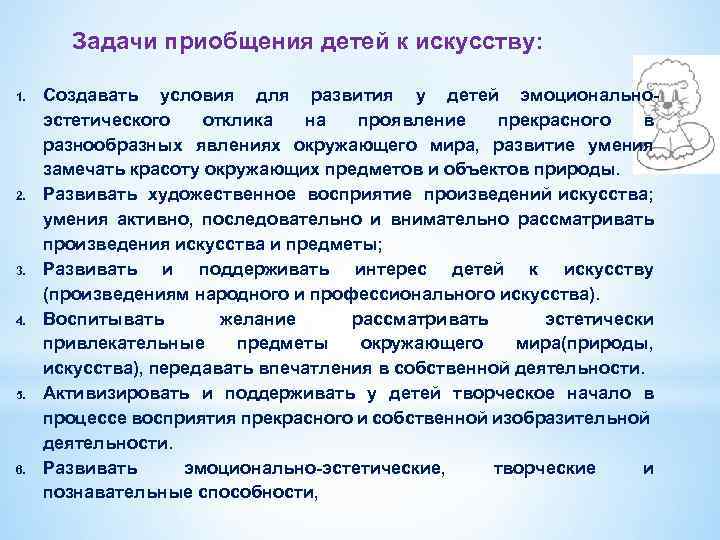 Задачи приобщения детей к искусству:

1. Создавать условия для развития у детей эмоционально-эстетического отклика на проявление прекрасного в разнообразных явлениях окружающего мира, развитие умения замечать красоту окружающих предметов и объектов природы.
2. Развивать художественное восприятие произведений искусства; умения активно, последовательно и внимательно рассматривать произведения искусства и предметы;
3. Развивать и поддерживать интерес детей к искусству (произведениям народного и профессионального искусства).
4. Воспитывать желание рассматривать эстетически привлекательные предметы окружающего мира(природы, искусства), передавать впечатления в собственной деятельности.
5. Активизировать и поддерживать у детей творческое начало в процессе восприятия прекрасного и собственной изобразительной деятельности.
6. Развивать эмоционально-эстетические, творческие и познавательные способности,